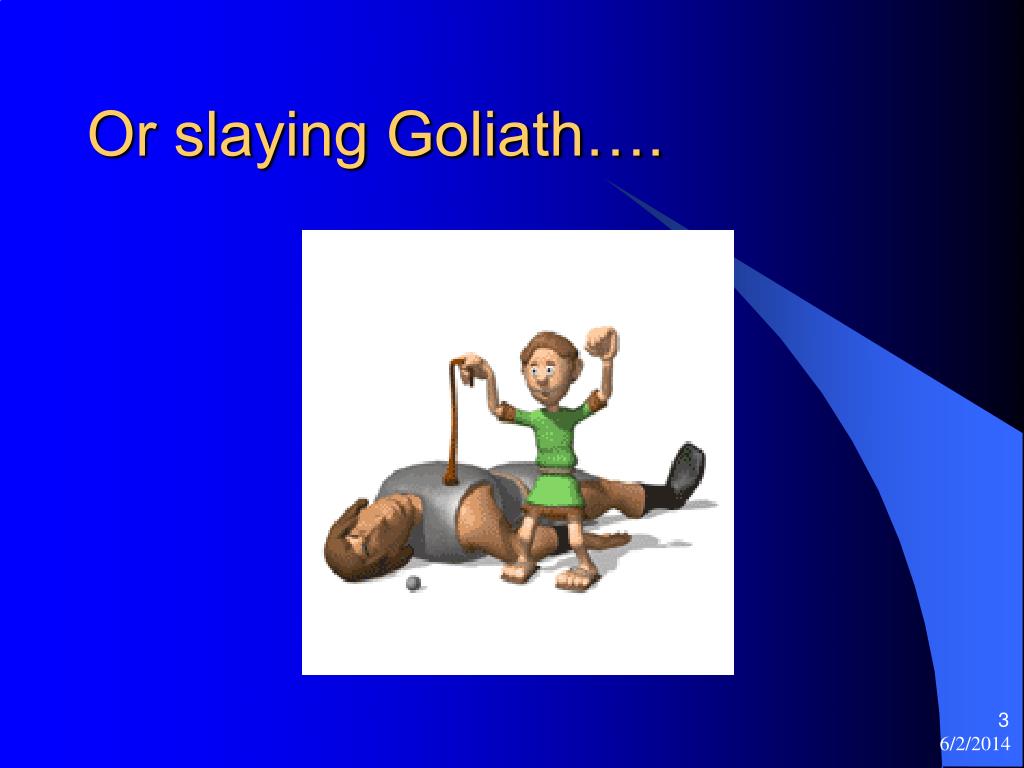 Or slaying Goliath….

3
6/2/2014